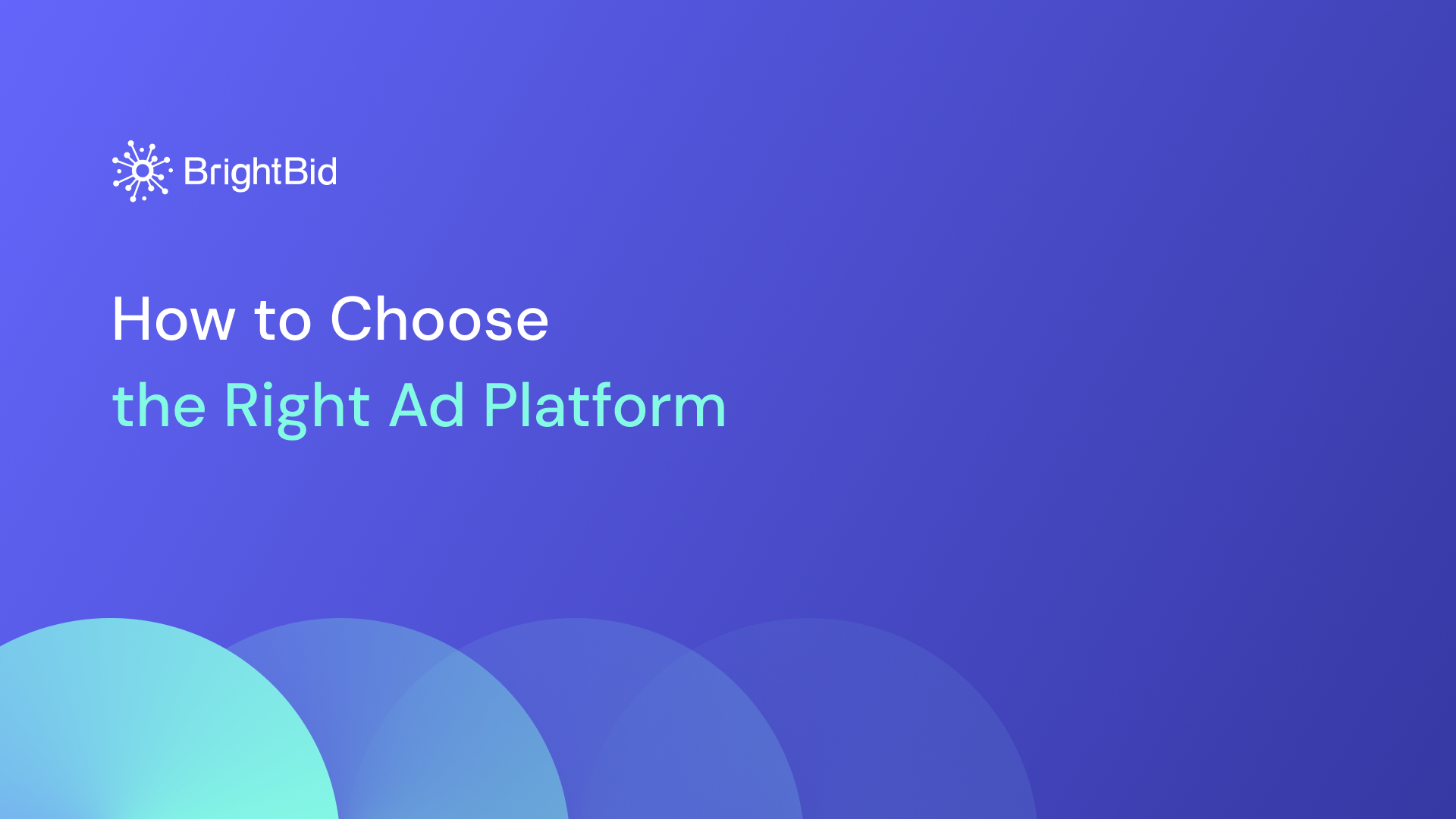 BrightBid

How to Choose
the Right Ad Platform